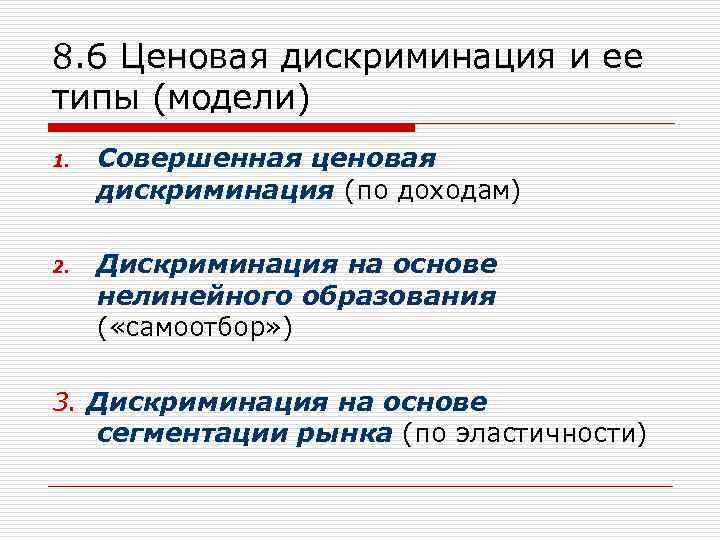 8.6 Ценовая дискриминация и ее типы (модели)

1. Совершенная ценовая дискриминация (по доходам)

2. Дискриминация на основе нелинейного образования («самоотбор»)

3. Дискриминация на основе сегментации рынка (по эластичности)